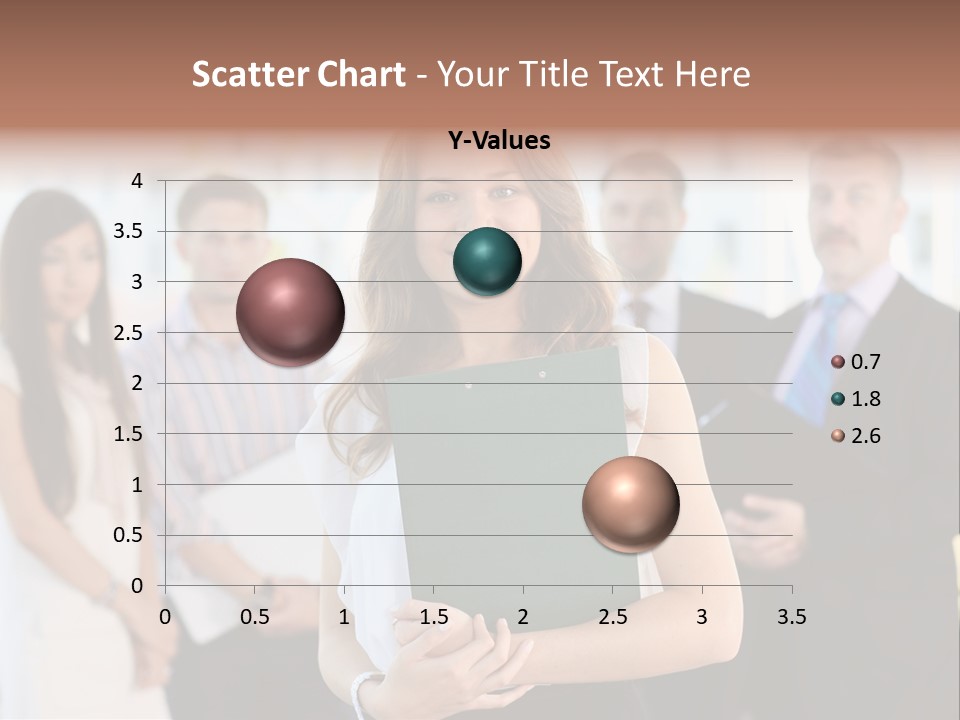 Scatter Chart - Your Title Text Here

Y-Values

4
3.5
3
2.5
2
1.5
1
0.5
0

0 0.5 1 1.5 2 2.5 3 3.5

0.7
1.8
2.6